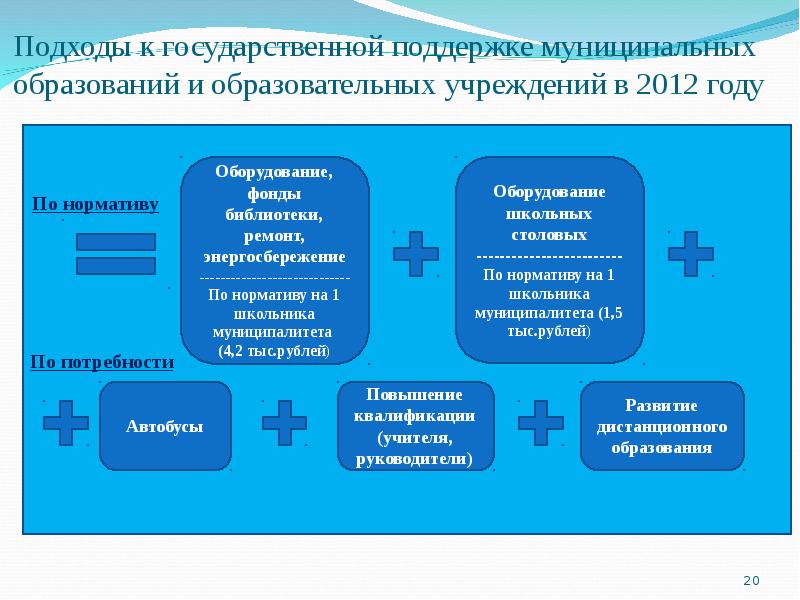 Подходы к государственной поддержке муниципальных образований и образовательных учреждений в 2012 году

По нормативу

Оборудование, фонды библиотеки, ремонт, энергосбережение
----------------------------
По нормативу на 1 школьника муниципалитета (4,2 тыс.рублей)

Оборудование школьных столовых
------------------------
По нормативу на 1 школьника муниципалитета (1,5 тыс.рублей)

По потребности

Автобусы

Повышение квалификации (учителя, руководители)

Развитие дистанционного образования

20